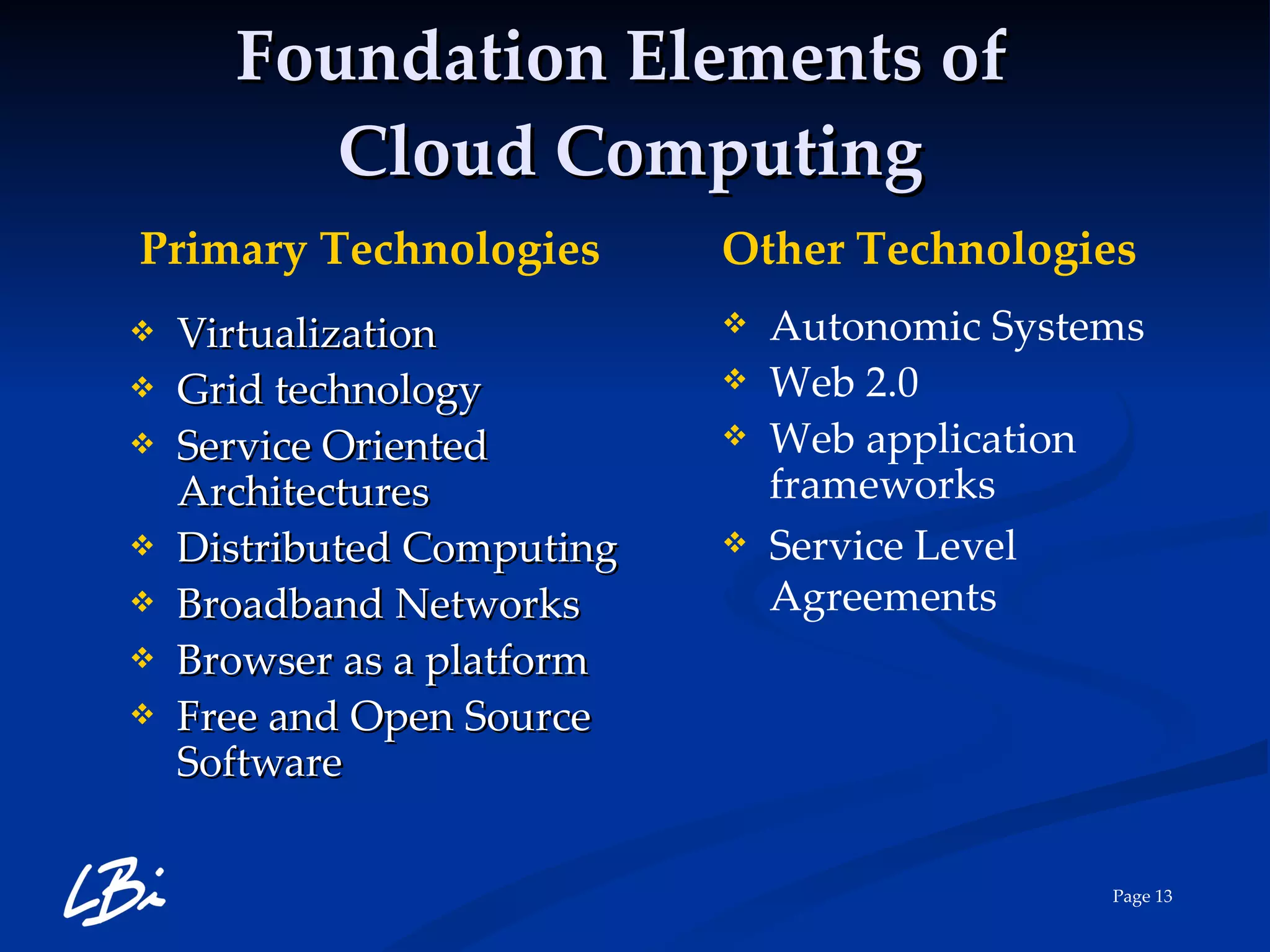 Foundation Elements of Cloud Computing

Primary Technologies

❖ Virtualization
❖ Grid technology
❖ Service Oriented Architectures
❖ Distributed Computing
❖ Broadband Networks
❖ Browser as a platform
❖ Free and Open Source Software

Other Technologies

❖ Autonomic Systems
❖ Web 2.0
❖ Web application frameworks
❖ Service Level Agreements

LBi

Page 13